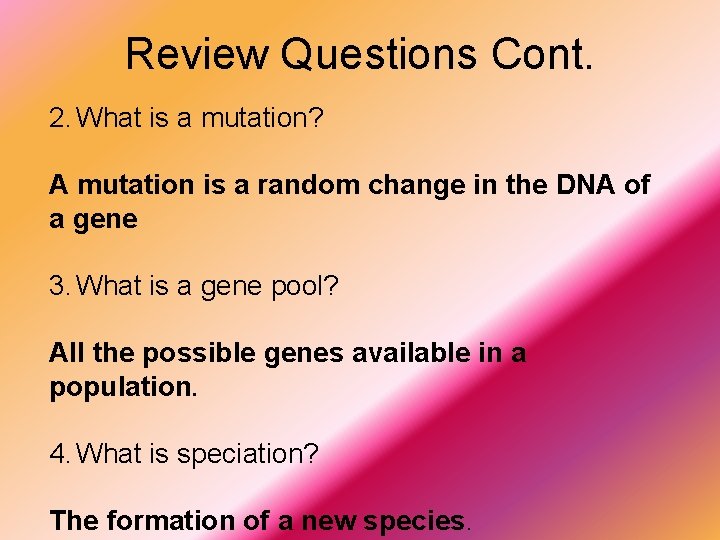 Review Questions Cont.

2. What is a mutation?

A mutation is a random change in the DNA of a gene

3. What is a gene pool?

All the possible genes available in a population.

4. What is speciation?

The formation of a new species.